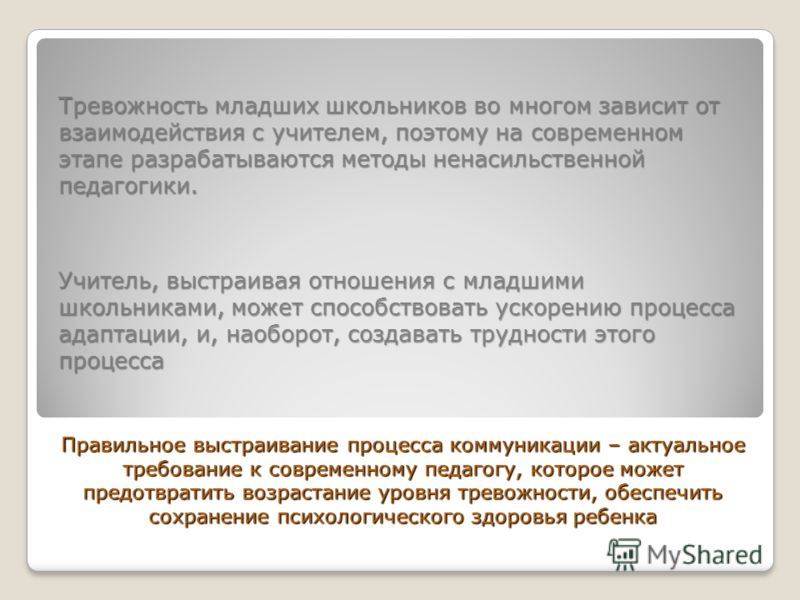 Тревожность младших школьников во многом зависит от взаимодействия с учителем, поэтому на современном этапе разрабатываются методы ненасильственной педагогики.

Учитель, выстраивая отношения с младшими школьниками, может способствовать ускорению процесса адаптации, и, наоборот, создавать трудности этого процесса

Правильное выстраивание процесса коммуникации – актуальное требование к современному педагогу, которое может предотвратить возрастание уровня тревожности, обеспечить сохранение психологического здоровья ребенка

MyShared